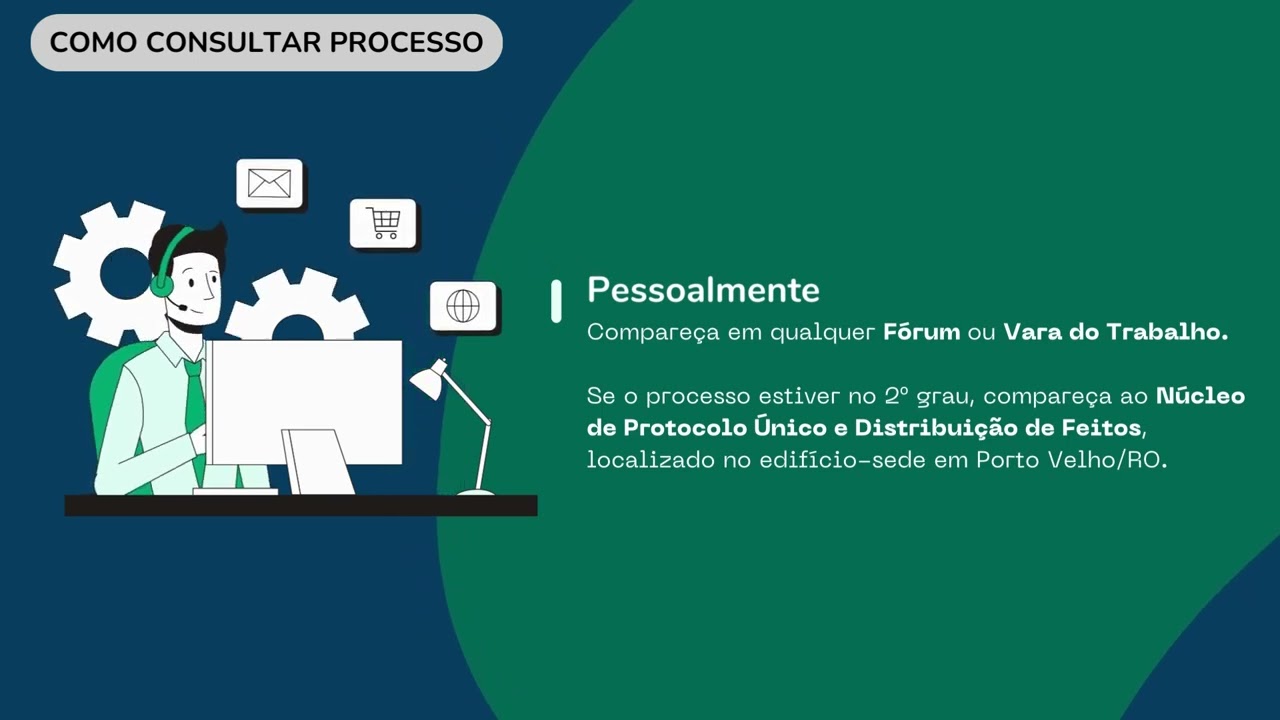 COMO CONSULTAR PROCESSO

Pessoalmente

Compareça em qualquer Fórum ou Vara do Trabalho.

Se o processo estiver no 2º grau, compareça ao Núcleo de Protocolo Único e Distribuição de Feitos, localizado no edifício-sede em Porto Velho/RO.